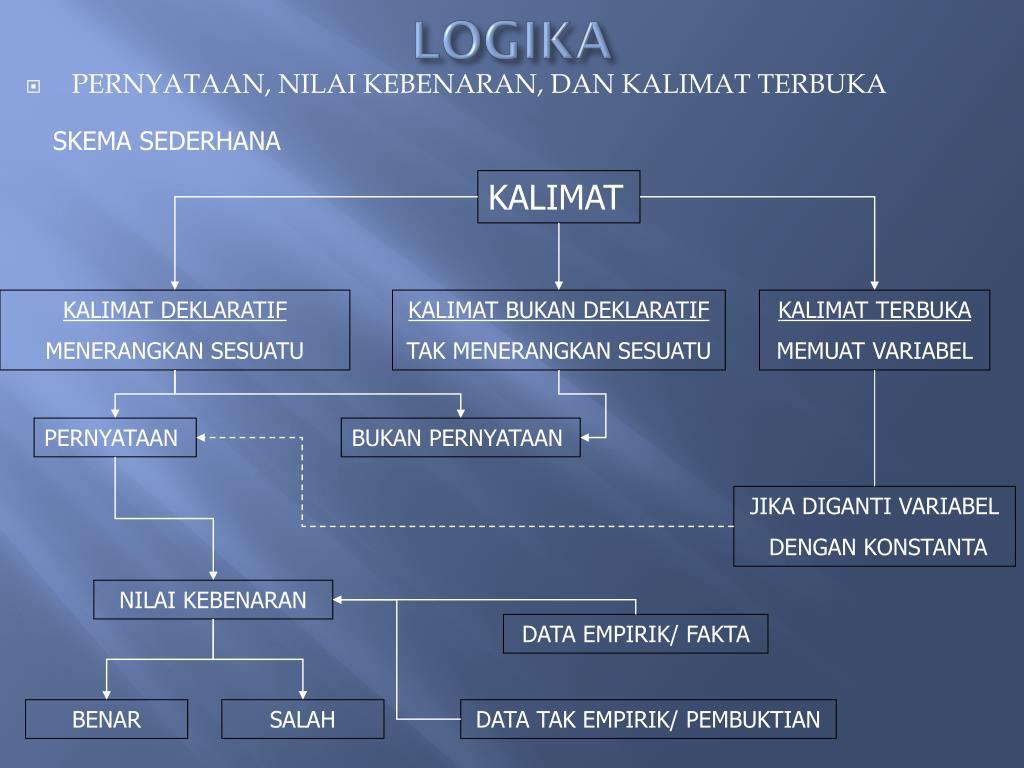 LOGIKA

PERNYATAAN, NILAI KEBENARAN, DAN KALIMAT TERBUKA

SKEMA SEDERHANA

KALIMAT

KALIMAT DEKLARATIF
MENERANGKAN SESUATU

KALIMAT BUKAN DEKLARATIF
TAK MENERANGKAN SESUATU

KALIMAT TERBUKA
MEMUAT VARIABEL

PERNYATAAN

BUKAN PERNYATAAN

JIKA DIGANTI VARIABEL
DENGAN KONSTANTA

NILAI KEBENARAN

DATA EMPIRIK/ FAKTA

BENAR

SALAH

DATA TAK EMPIRIK/ PEMBUKTIAN